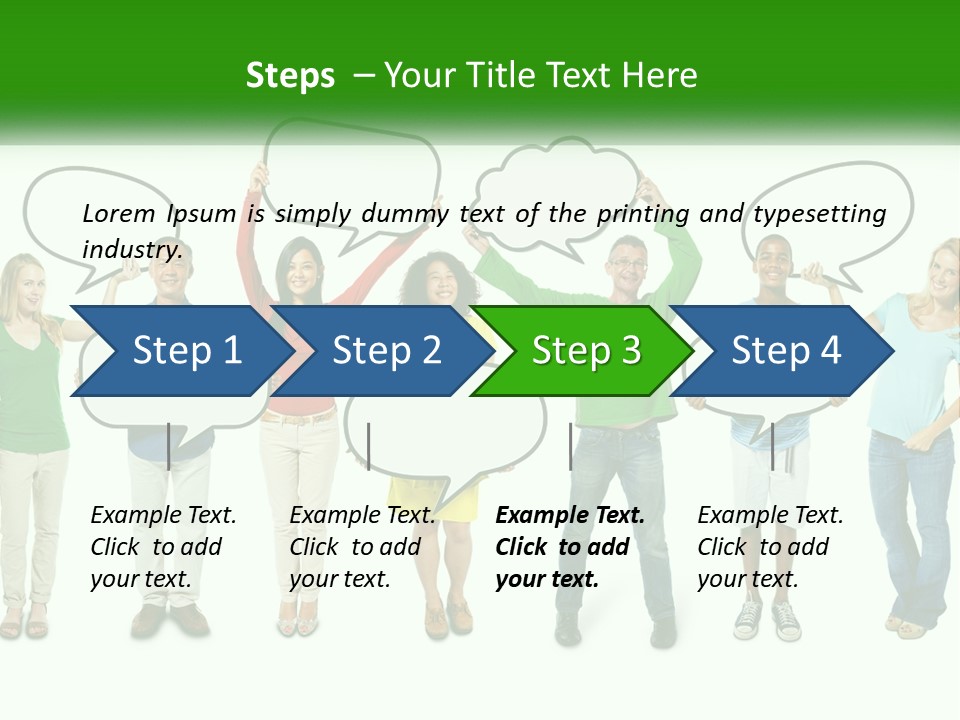 Steps – Your Title Text Here

Lorem Ipsum is simply dummy text of the printing and typesetting industry.

Step 1

Step 2

Step 3

Step 4

Example Text. Click to add your text.

Example Text. Click to add your text.

Example Text. Click to add your text.

Example Text. Click to add your text.